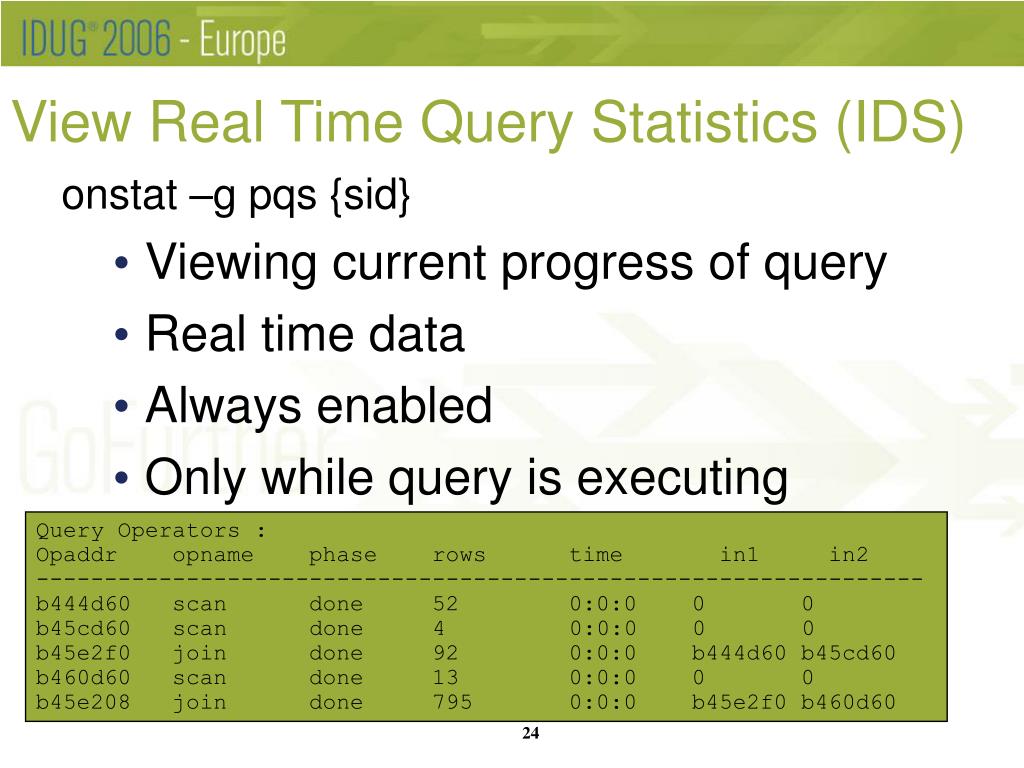 IDUG® 2006 - Europe

View Real Time Query Statistics (IDS)

onstat –g pqs {sid}

• Viewing current progress of query
• Real time data
• Always enabled
• Only while query is executing

Query Operators :

| Opaddr | opname | phase | rows | time | in1 | in2 |
|---|---|---|---|---|---|---|
| b444d60 | scan | done | 52 | 0:0:0 | 0 | 0 |
| b45cd60 | scan | done | 4 | 0:0:0 | 0 | 0 |
| b45e2f0 | join | done | 92 | 0:0:0 | b444d60 | b45cd60 |
| b460d60 | scan | done | 13 | 0:0:0 | 0 | 0 |
| b45e208 | join | done | 795 | 0:0:0 | b45e2f0 | b460d60 |

24